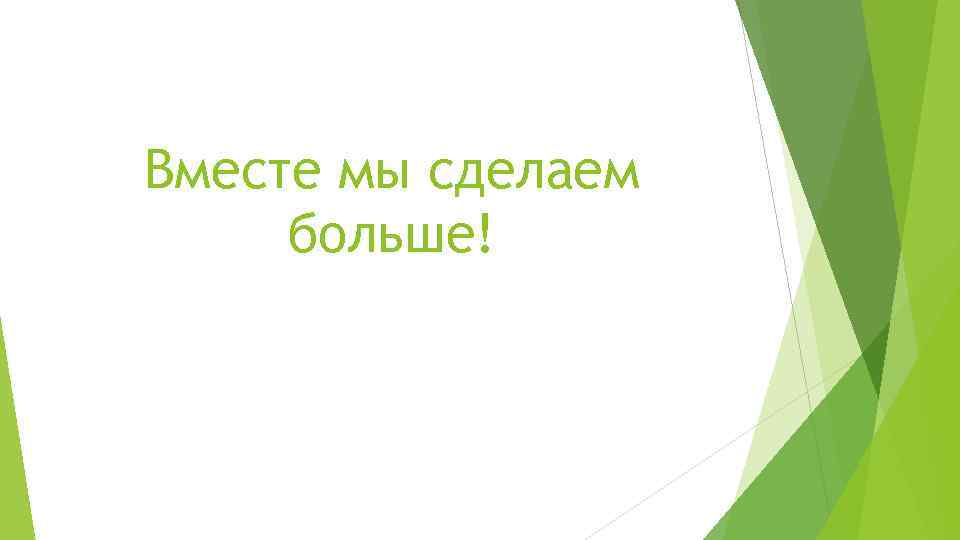 Вместе мы сделаем больше!